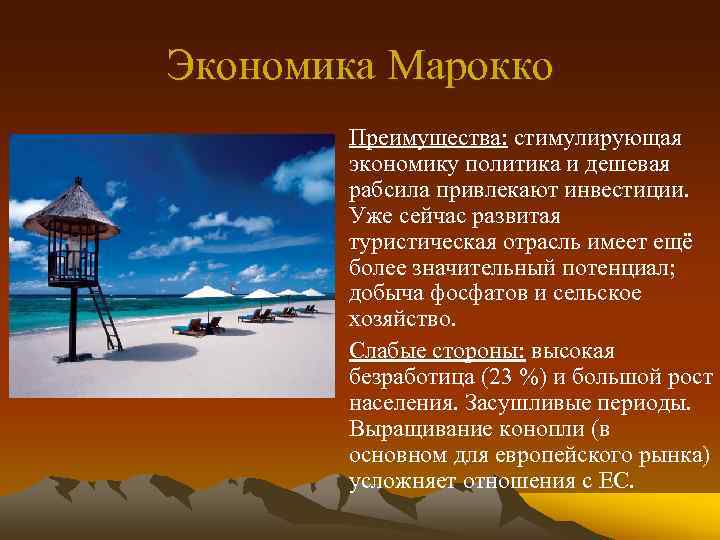 Экономика Марокко

Преимущества: стимулирующая экономику политика и дешевая рабсила привлекают инвестиции. Уже сейчас развитая туристическая отрасль имеет ещё более значительный потенциал; добыча фосфатов и сельское хозяйство.

Слабые стороны: высокая безработица (23 %) и большой рост населения. Засушливые периоды. Выращивание конопли (в основном для европейского рынка) усложняет отношения с ЕС.